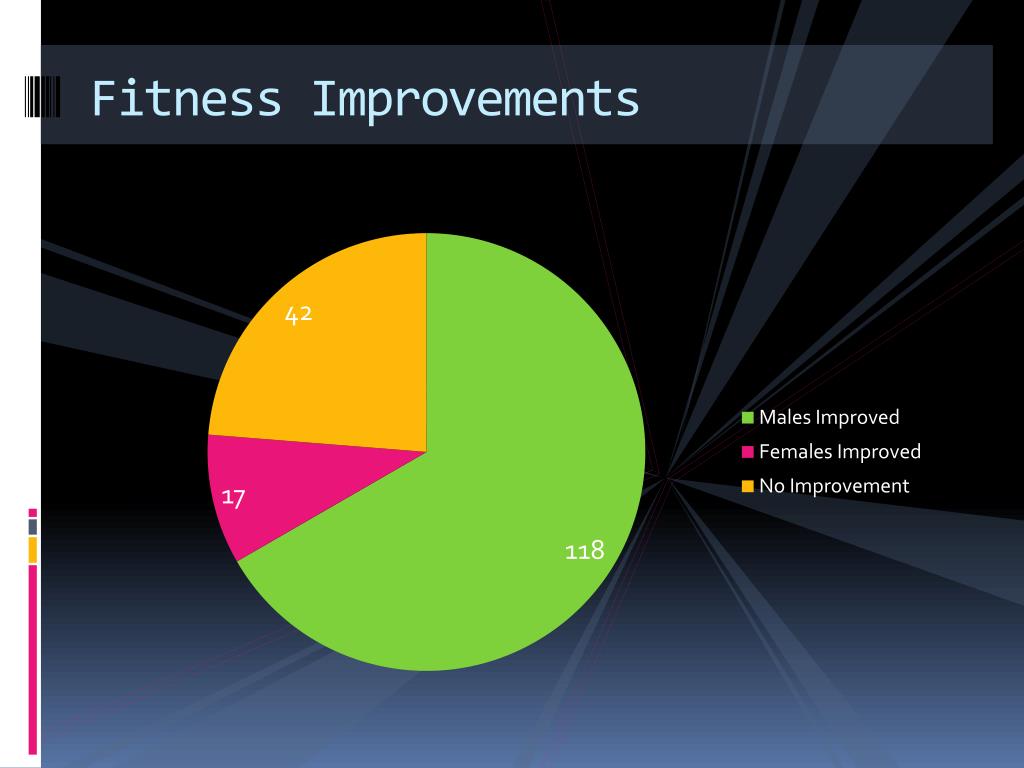 Fitness Improvements

42

17

118

Males Improved
Females Improved
No Improvement